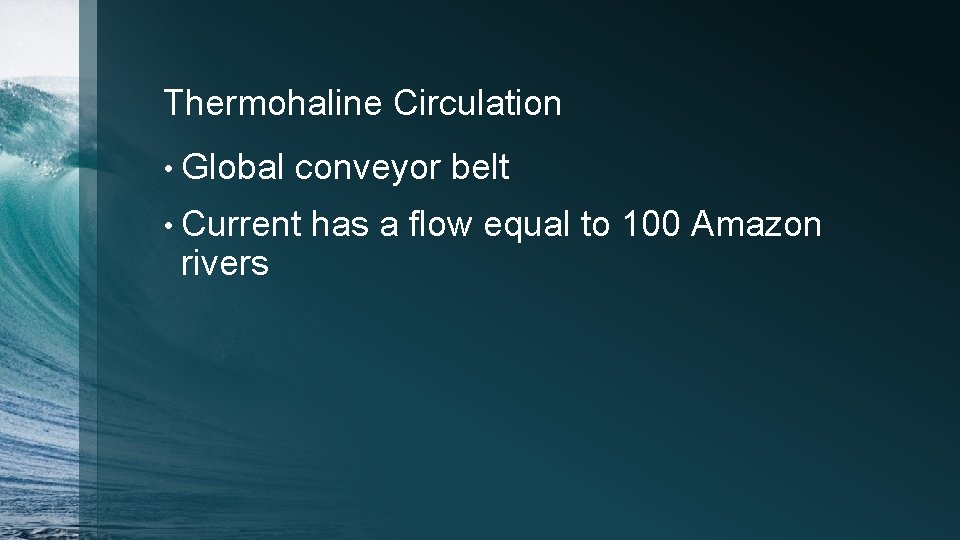 Thermohaline Circulation

• Global conveyor belt

• Current has a flow equal to 100 Amazon rivers